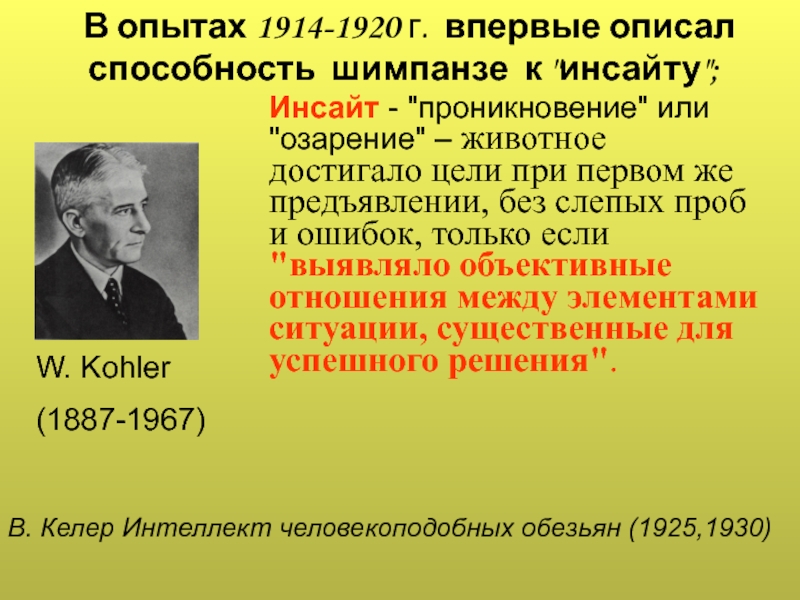 В опытах 1914-1920 г. впервые описал способность шимпанзе к "инсайту";

Инсайт - "проникновение" или "озарение" – животное достигало цели при первом же предъявлении, без слепых проб и ошибок, только если "выявляло объективные отношения между элементами ситуации, существенные для успешного решения".

W. Kohler

(1887-1967)

В. Келер Интеллект человекоподобных обезьян (1925,1930)